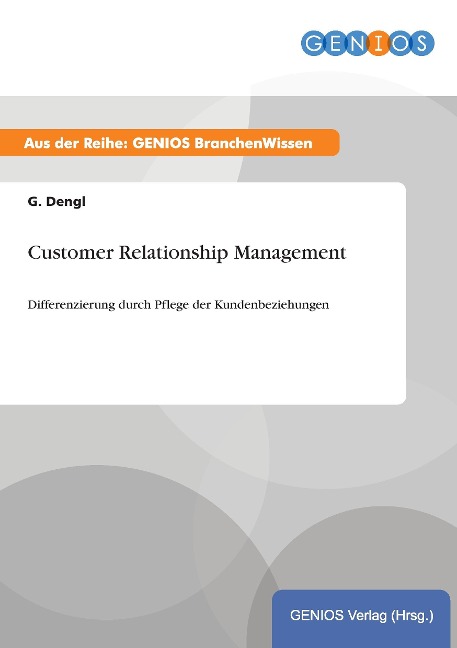 GENIOS

Aus der Reihe: GENIOS BranchenWissen

G. Dengl

Customer Relationship Management

Differenzierung durch Pflege der Kundenbeziehungen

GENIOS Verlag (Hrsg.)